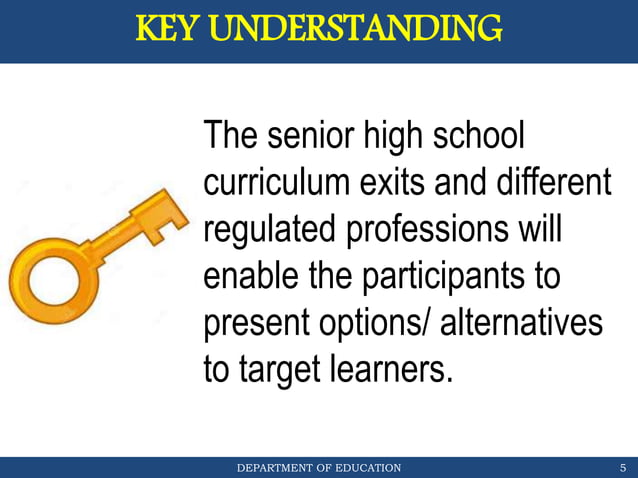 KEY UNDERSTANDING

The senior high school curriculum exits and different regulated professions will enable the participants to present options/ alternatives to target learners.

DEPARTMENT OF EDUCATION

5